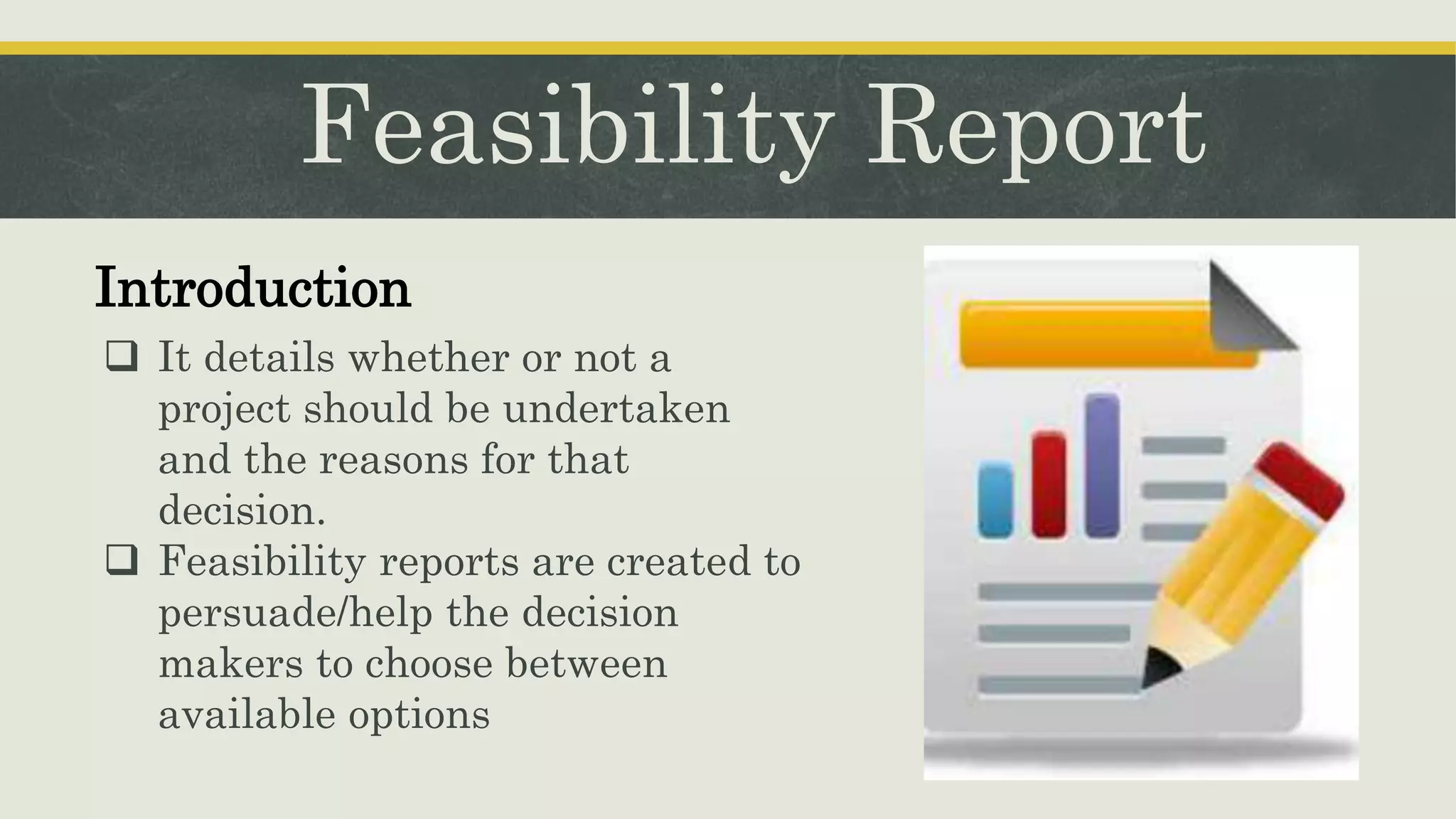 Feasibility Report

Introduction

❑ It details whether or not a project should be undertaken and the reasons for that decision.

❑ Feasibility reports are created to persuade/help the decision makers to choose between available options